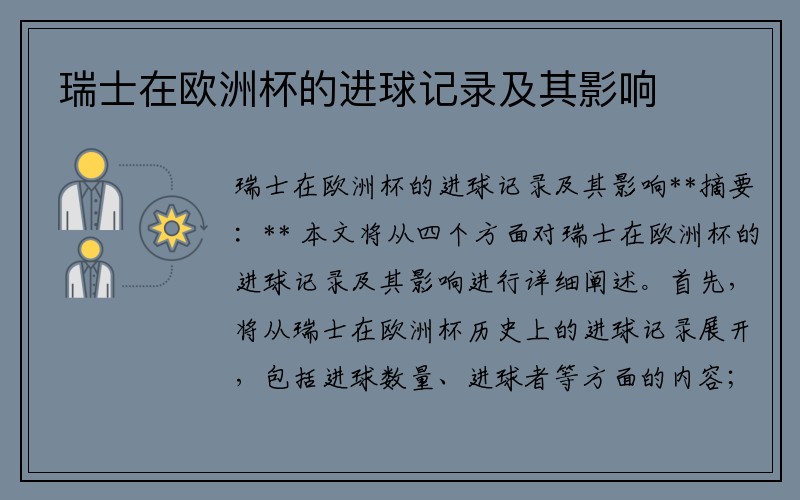 瑞士在欧洲杯的进球记录及其影响

瑞士在欧洲杯的进球记录及其影响**摘要：** 本文将从四个方面对瑞士在欧洲杯的进球记录及其影响进行详细阐述。首先，将从瑞士在欧洲杯历史上的进球记录展开，包括进球数量、进球者等方面的内容；